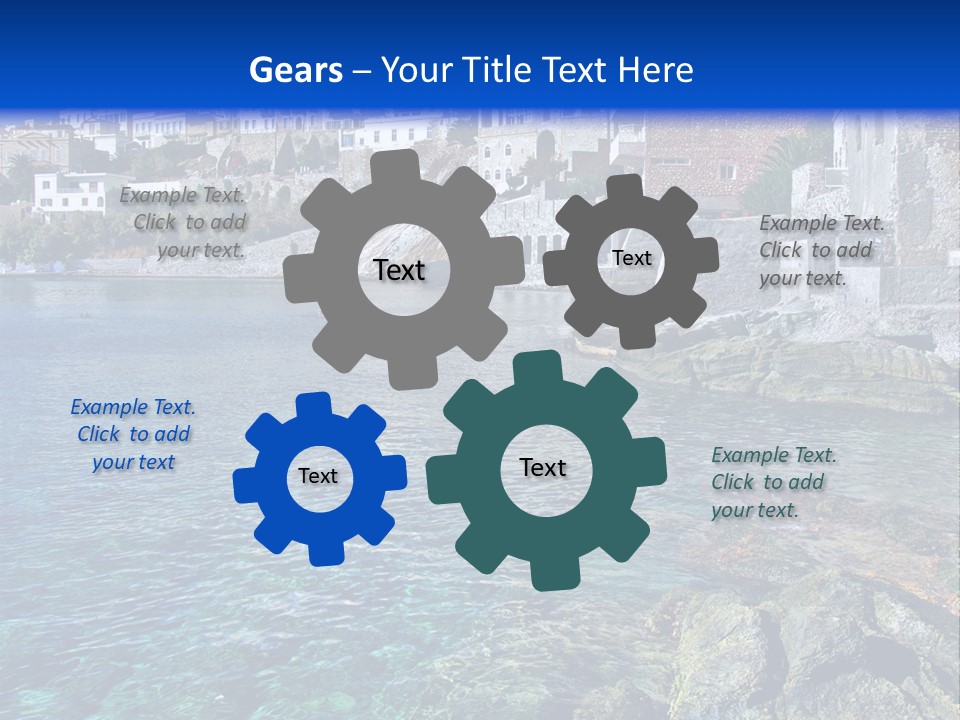 Gears – Your Title Text Here

Example Text. Click to add your text.

Text

Text

Example Text. Click to add your text.

Example Text. Click to add your text

Text

Text

Example Text. Click to add your text.